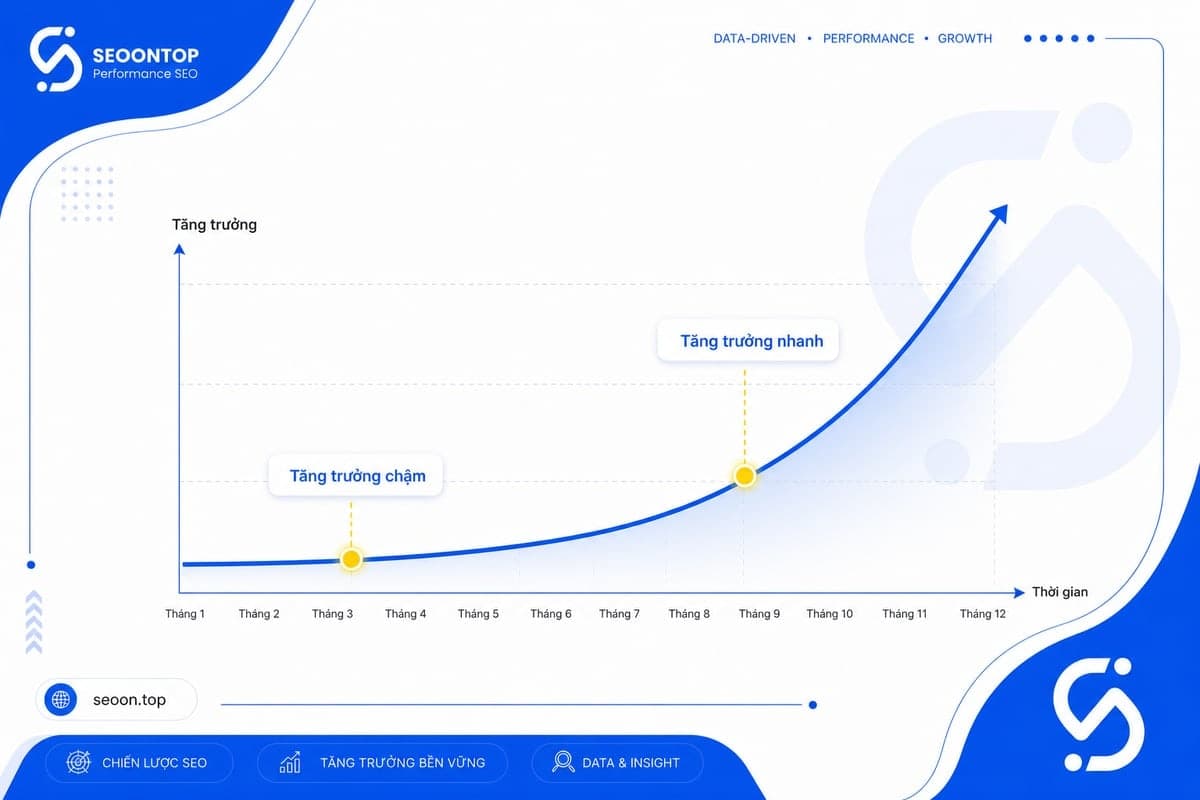 SEOONTOP
Performance SEO

DATA-DRIVEN • PERFORMANCE • GROWTH

Tăng trưởng

Tăng trưởng nhanh

Tăng trưởng chậm

Thời gian

Tháng 1 Tháng 2 Tháng 3 Tháng 4 Tháng 5 Tháng 6 Tháng 7 Tháng 8 Tháng 9 Tháng 10 Tháng 11 Tháng 12

seoon.top

CHIẾN LƯỢC SEO

TĂNG TRƯỞNG BỀN VỮNG

DATA & INSIGHT